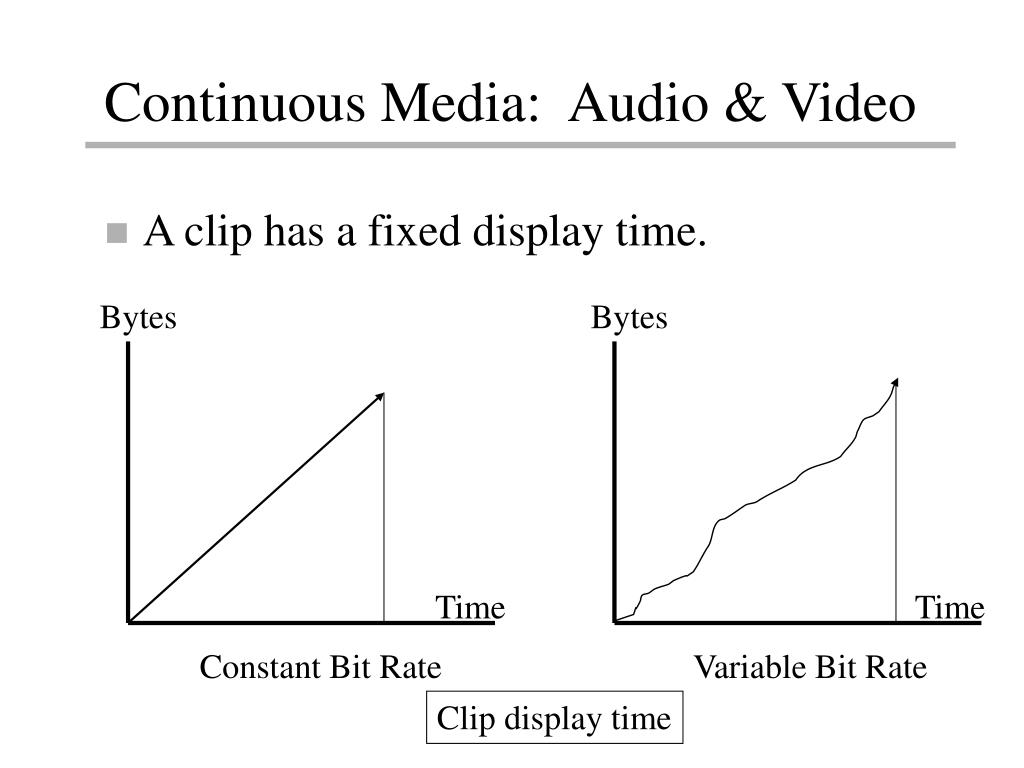 Continuous Media: Audio & Video

A clip has a fixed display time.

Bytes

Time

Constant Bit Rate

Bytes

Time

Variable Bit Rate

Clip display time